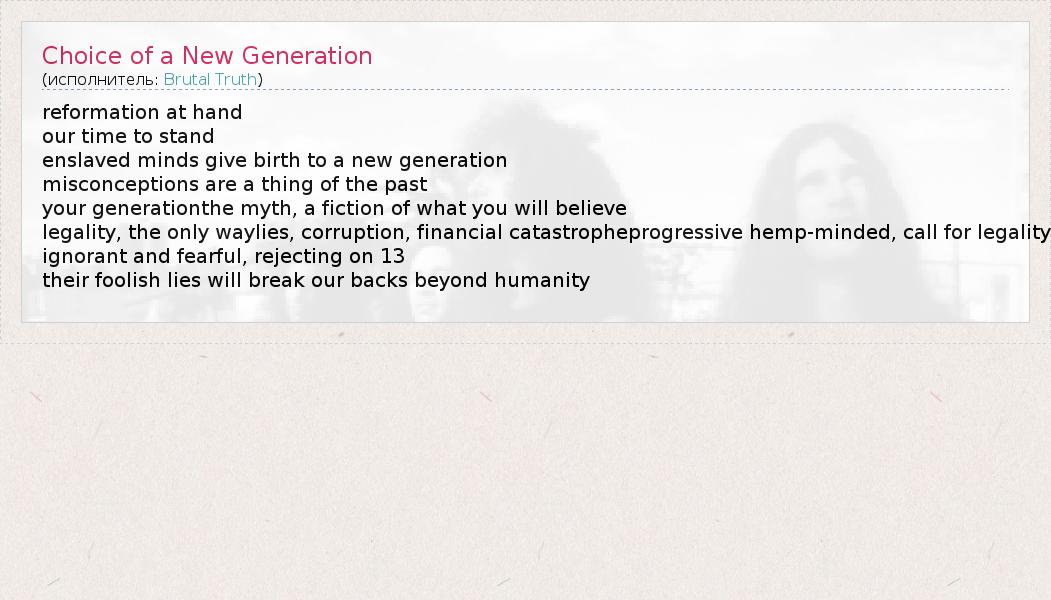 Choice of a New Generation
(исполнитель: Brutal Truth)

reformation at hand
our time to stand
enslaved minds give birth to a new generation
misconceptions are a thing of the past
your generationthe myth, a fiction of what you will believe
legality, the only waylies, corruption, financial catastropheprogressive hemp-minded, call for legality
ignorant and fearful, rejecting on 13
their foolish lies will break our backs beyond humanity